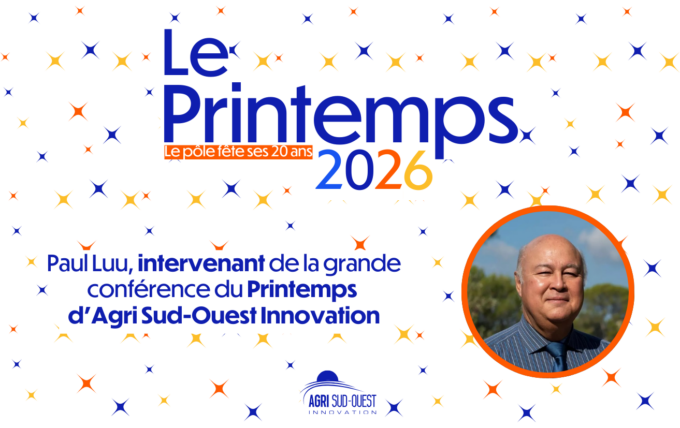 Le Printemps
Le pôle fête ses 20 ans
2026

Paul Luu, intervenant de la grande conférence du Printemps d'Agri Sud-Ouest Innovation

AGRI SUD-OUEST
INNOVATION